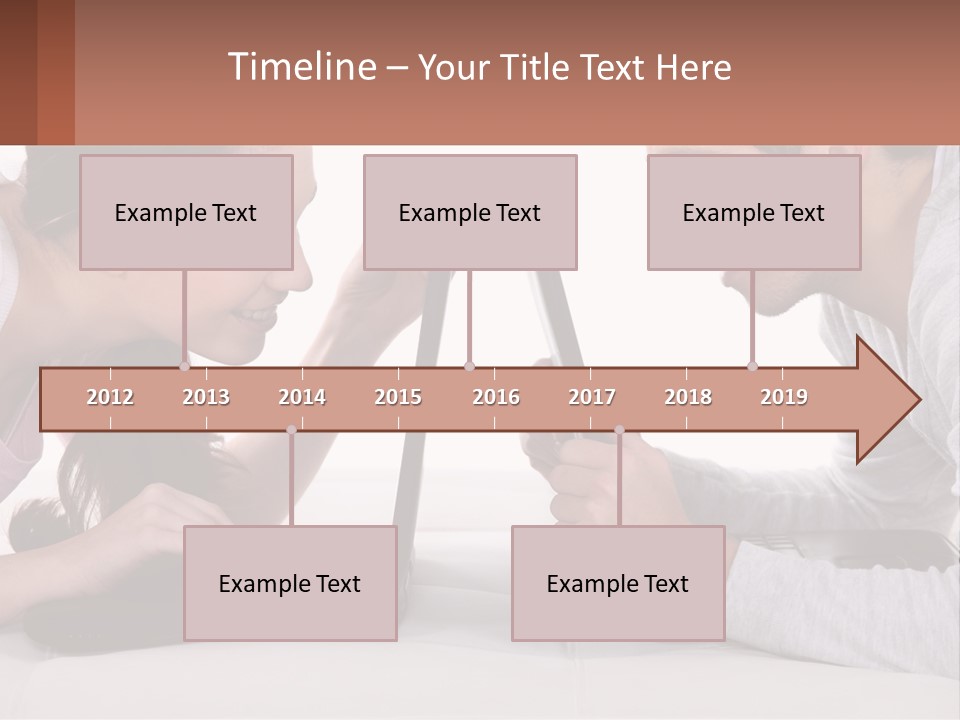 Timeline – Your Title Text Here

Example Text

Example Text

Example Text

2012 2013 2014 2015 2016 2017 2018 2019

Example Text

Example Text